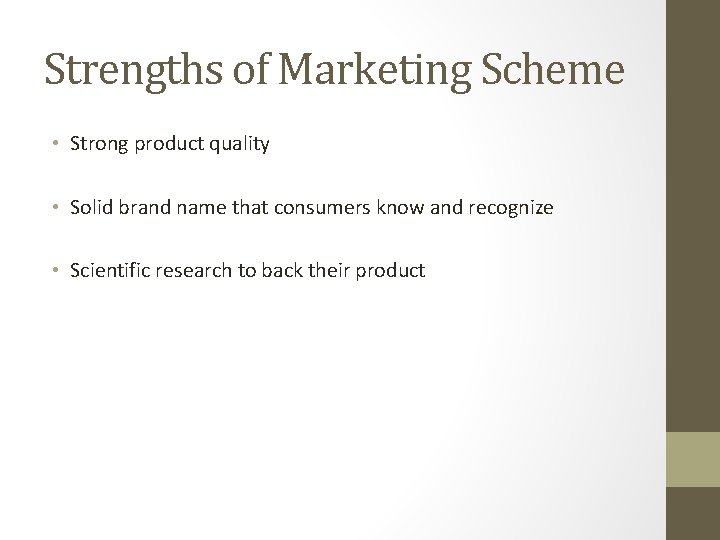 Strengths of Marketing Scheme

• Strong product quality

• Solid brand name that consumers know and recognize

• Scientific research to back their product